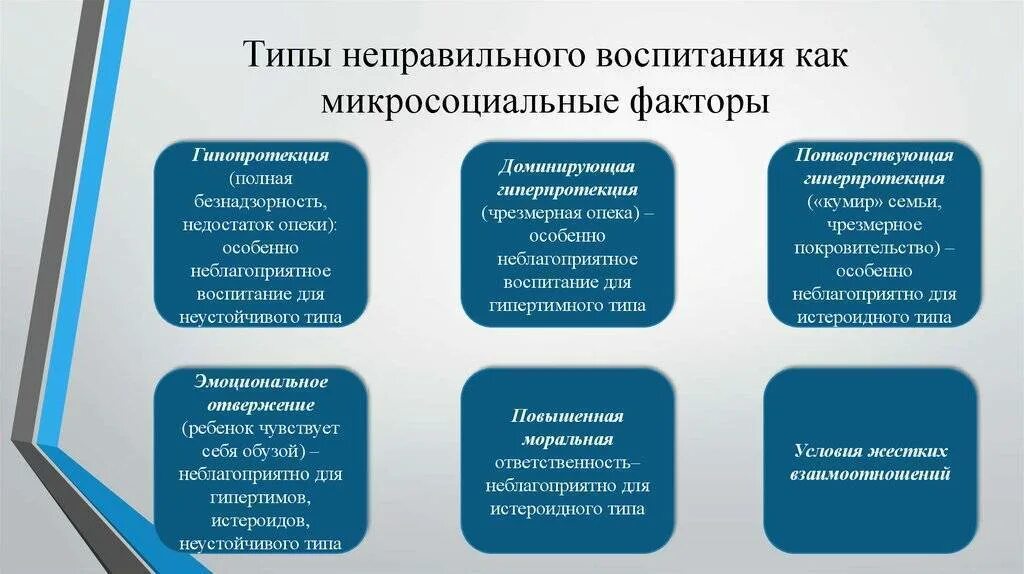 Типы неправильного воспитания как микросоциальные факторы

Гипопротекция (полная безнадзорность, недостаток опеки): особенно неблагоприятное воспитание для неустойчивого типа

Доминирующая гиперпротекция (чрезмерная опека) – особенно неблагоприятное воспитание для гипертимного типа

Потворствующая гиперпротекция («кумир» семьи, чрезмерное покровительство) – особенно неблагоприятно для истероидного типа

Эмоциональное отвержение (ребенок чувствует себя обузой) – неблагоприятно для гипертимов, истероидов, неустойчивого типа

Повышенная моральная ответственность– неблагоприятно для истероидного типа

Условия жестких взаимоотношений